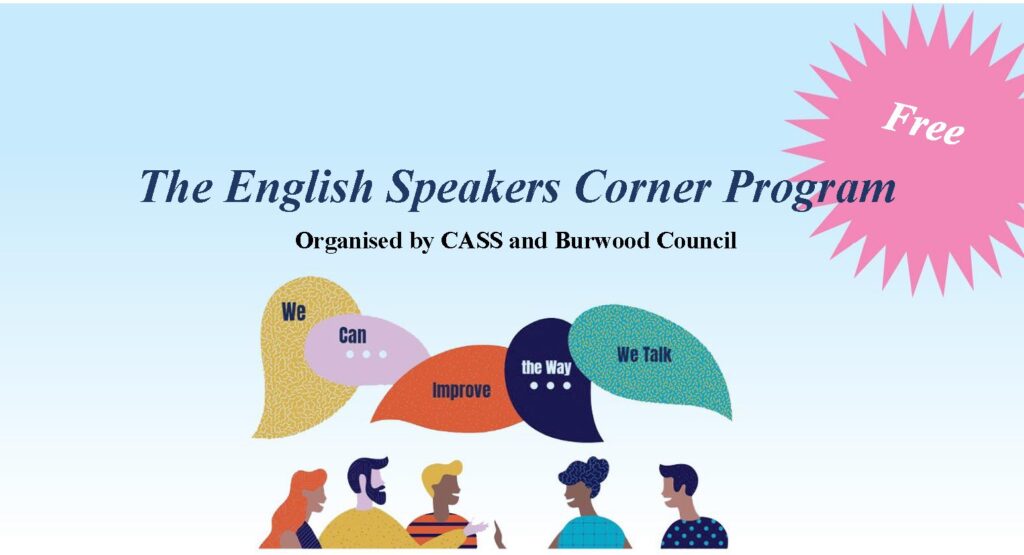 Free

The English Speakers Corner Program

Organised by CASS and Burwood Council

We

Can

Improve

the Way

We Talk